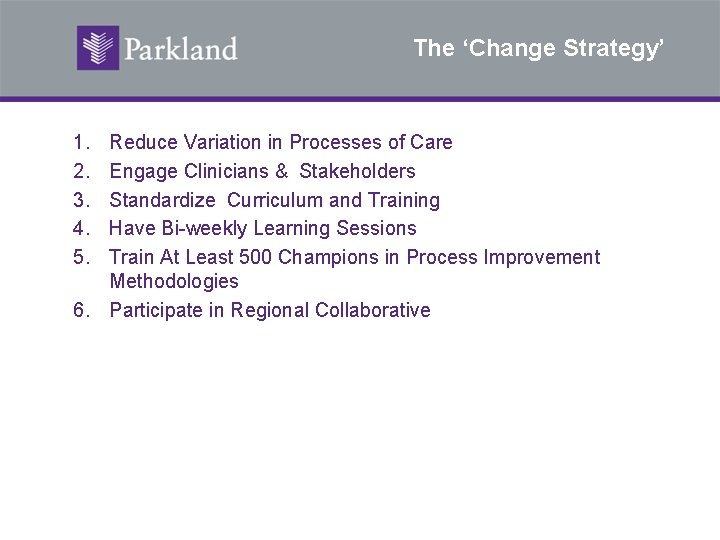 Parkland

The ‘Change Strategy’

1. Reduce Variation in Processes of Care
2. Engage Clinicians & Stakeholders
3. Standardize Curriculum and Training
4. Have Bi-weekly Learning Sessions
5. Train At Least 500 Champions in Process Improvement Methodologies
6. Participate in Regional Collaborative